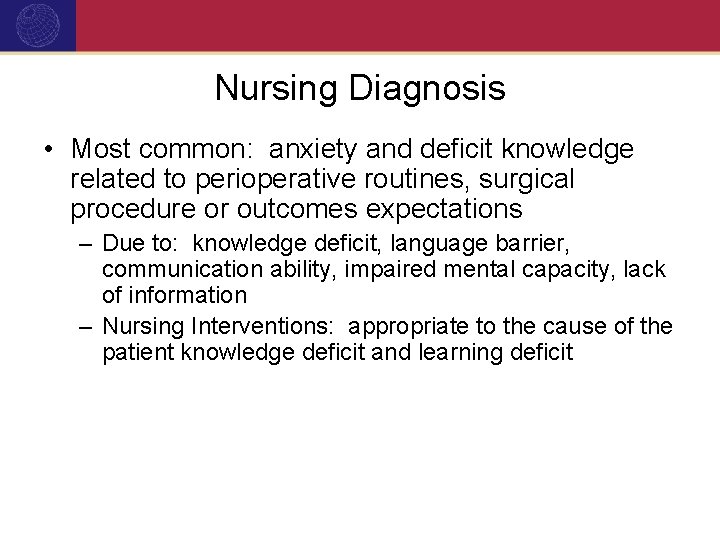 Nursing Diagnosis

• Most common: anxiety and deficit knowledge related to perioperative routines, surgical procedure or outcomes expectations
– Due to: knowledge deficit, language barrier, communication ability, impaired mental capacity, lack of information
– Nursing Interventions: appropriate to the cause of the patient knowledge deficit and learning deficit